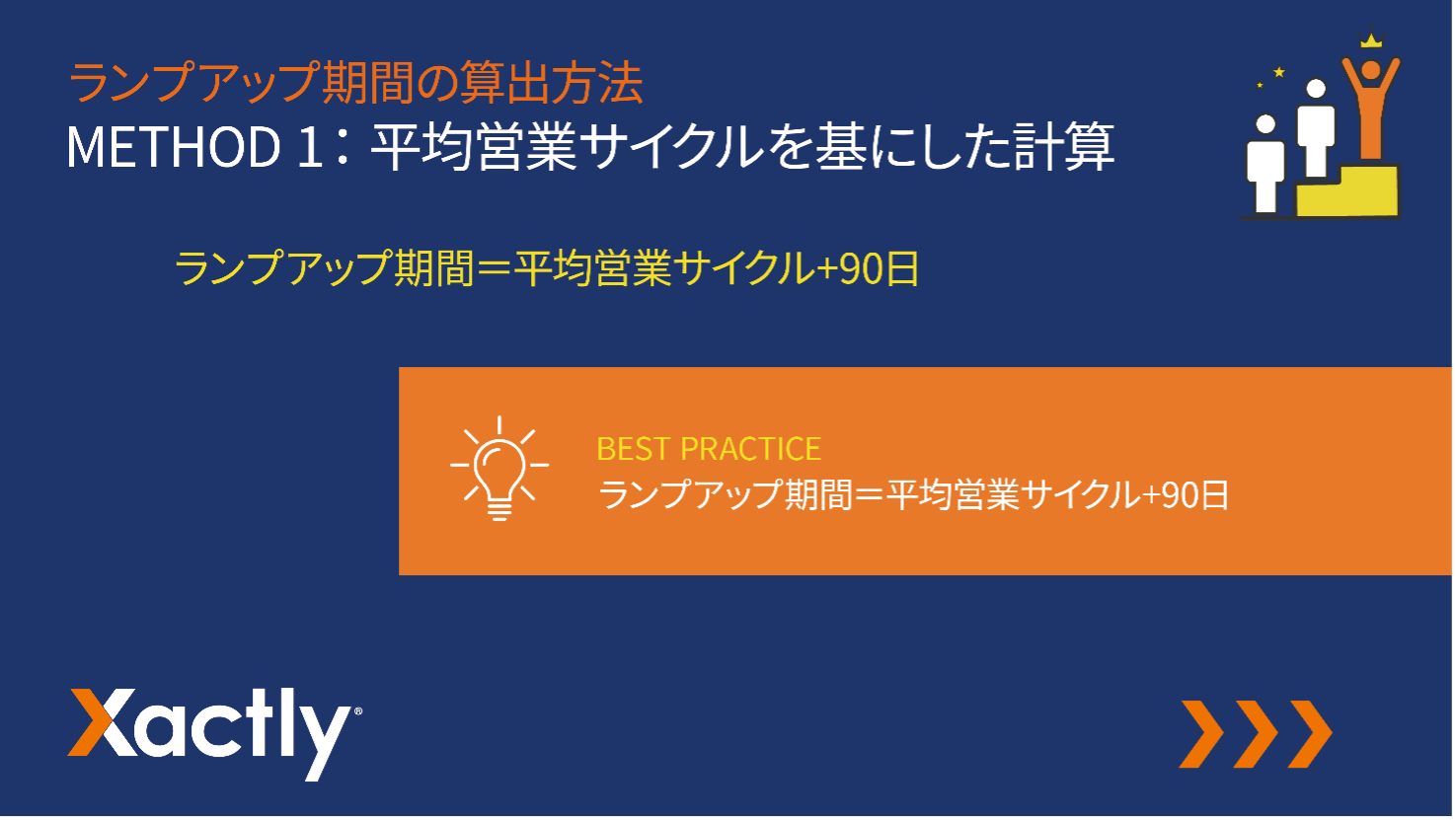 ランプアップ期間の算出方法
METHOD 1：平均営業サイクルを基にした計算

ランプアップ期間＝平均営業サイクル+90日

BEST PRACTICE
ランプアップ期間＝平均営業サイクル+90日

Xactly®